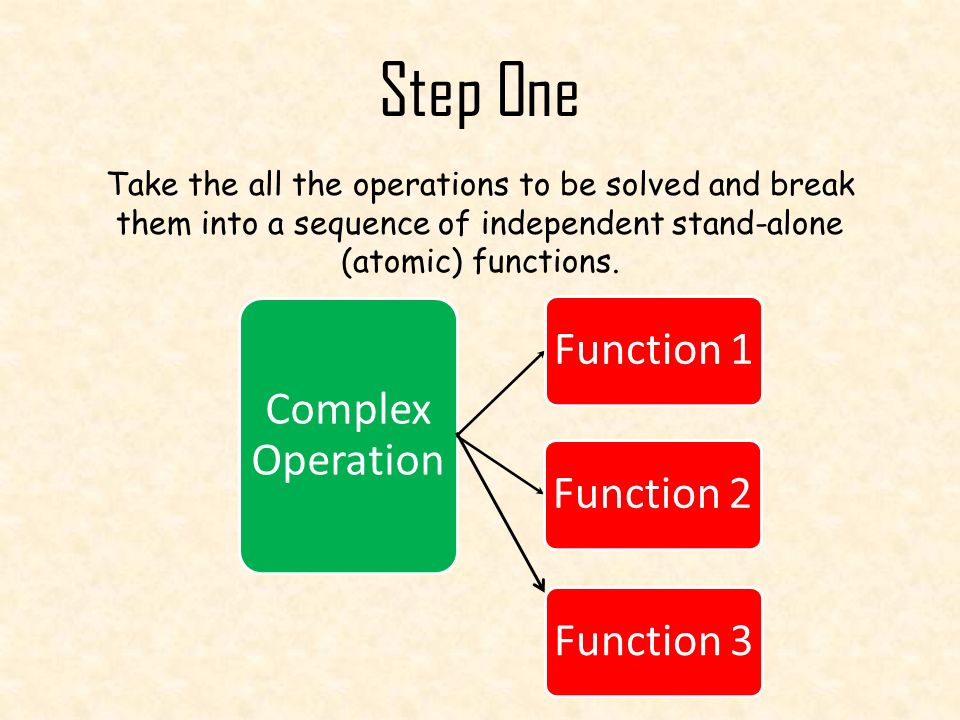 Step One

Take the all the operations to be solved and break them into a sequence of independent stand-alone (atomic) functions.

Complex Operation

Function 1

Function 2

Function 3